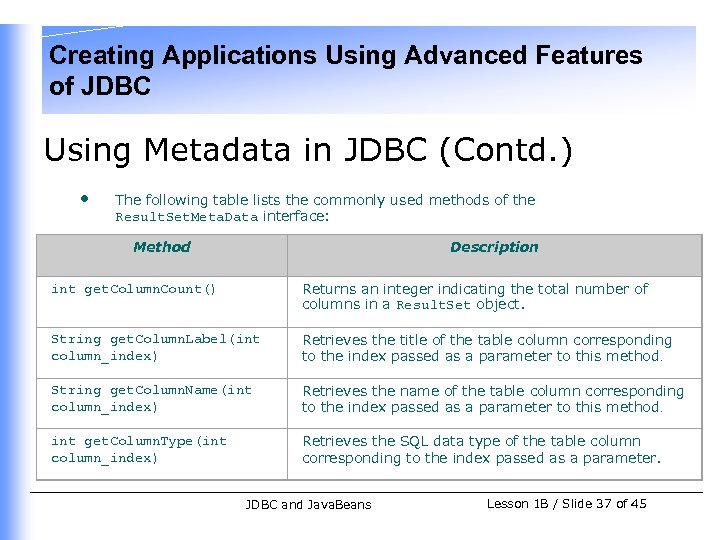 Creating Applications Using Advanced Features of JDBC

Using Metadata in JDBC (Contd.)

• The following table lists the commonly used methods of the ResultSetMetaData interface:

| Method | Description |
|---|---|
| int getColumnCount() | Returns an integer indicating the total number of columns in a ResultSet object. |
| String getColumnLabel(int column_index) | Retrieves the title of the table column corresponding to the index passed as a parameter to this method. |
| String getColumnName(int column_index) | Retrieves the name of the table column corresponding to the index passed as a parameter to this method. |
| int getColumnType(int column_index) | Retrieves the SQL data type of the table column corresponding to the index passed as a parameter. |

JDBC and JavaBeans

Lesson 1B / Slide 37 of 45